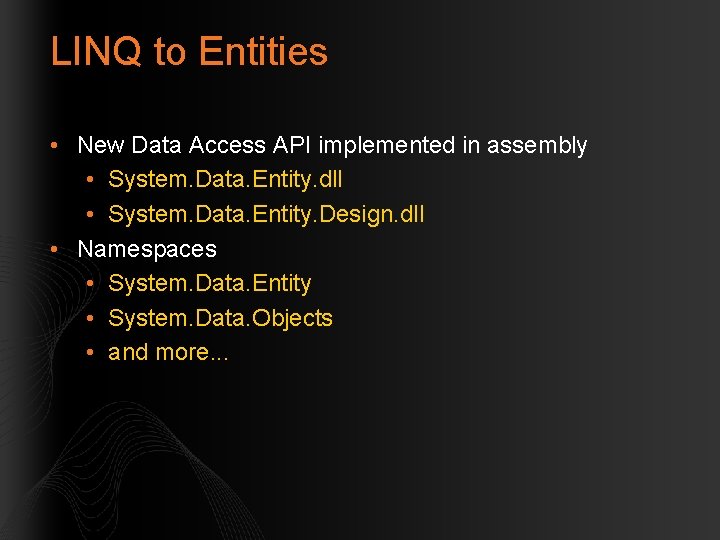 LINQ to Entities

• New Data Access API implemented in assembly
• System.Data.Entity.dll
• System.Data.Entity.Design.dll
• Namespaces
• System.Data.Entity
• System.Data.Objects
• and more...